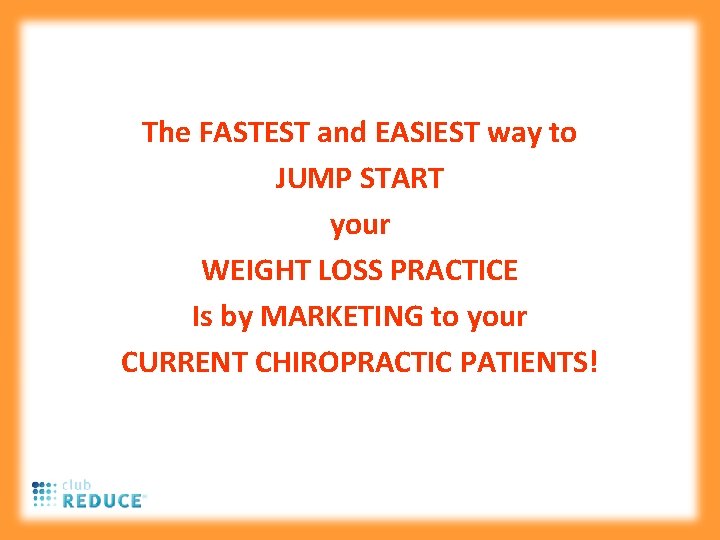 The FASTEST and EASIEST way to
JUMP START
your
WEIGHT LOSS PRACTICE
Is by MARKETING to your
CURRENT CHIROPRACTIC PATIENTS!

club
REDUCE